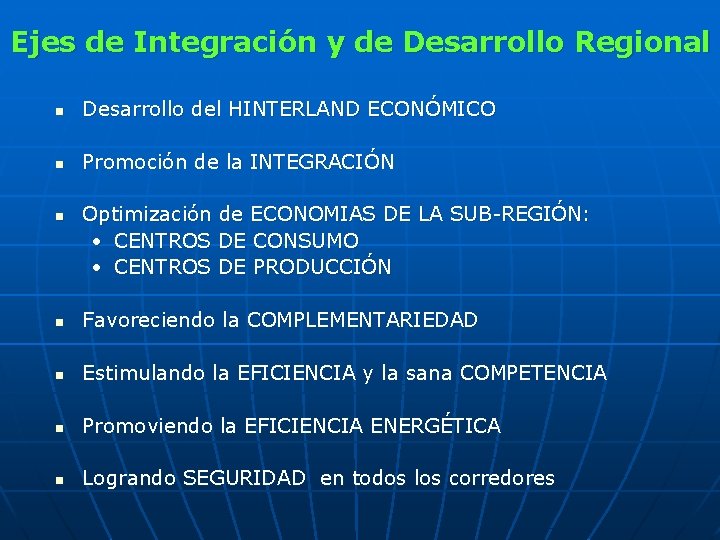 Ejes de Integración y de Desarrollo Regional

- Desarrollo del HINTERLAND ECONÓMICO

- Promoción de la INTEGRACIÓN

- Optimización de ECONOMIAS DE LA SUB-REGIÓN:
  • CENTROS DE CONSUMO
  • CENTROS DE PRODUCCIÓN

- Favoreciendo la COMPLEMENTARIEDAD

- Estimulando la EFICIENCIA y la sana COMPETENCIA

- Promoviendo la EFICIENCIA ENERGÉTICA

- Logrando SEGURIDAD en todos los corredores